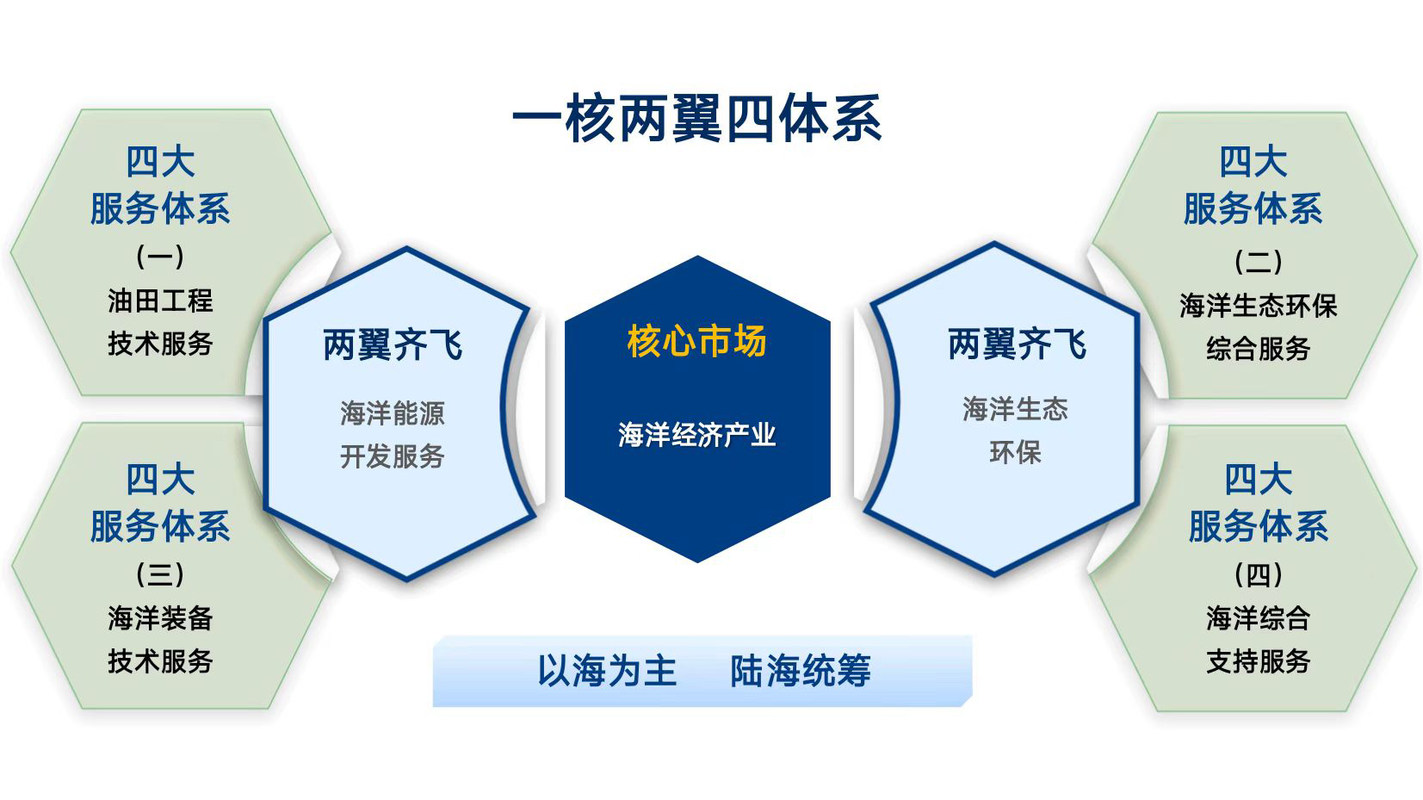 一核两翼四体系

四大
服务体系
（一）
油田工程
技术服务

四大
服务体系
（三）
海洋装备
技术服务

两翼齐飞
海洋能源
开发服务

核心市场
海洋经济产业

两翼齐飞
海洋生态
环保

四大
服务体系
（二）
海洋生态环保
综合服务

四大
服务体系
（四）
海洋综合
支持服务

以海为主　陆海统筹